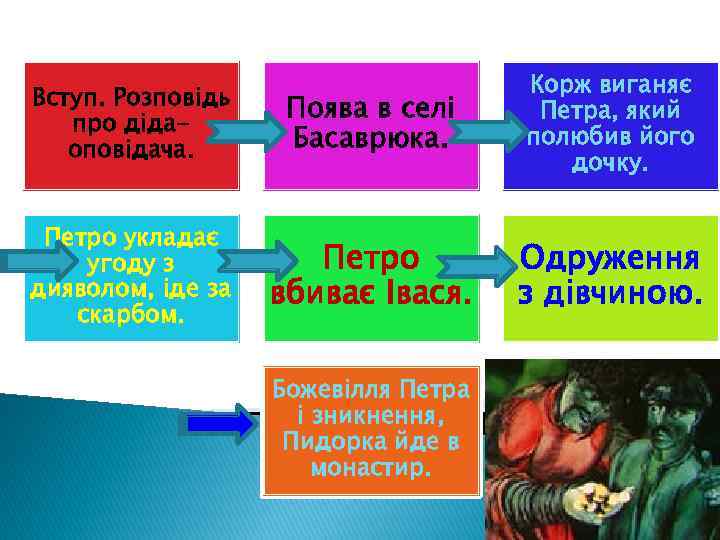 Вступ. Розповідь про діда-оповідача.

Поява в селі Басаврюка.

Корж виганяє Петра, який полюбив його дочку.

Петро укладає угоду з дияволом, іде за скарбом.

Петро вбиває Івася.

Одруження з дівчиною.

Божевілля Петра і зникнення, Пидорка йде в монастир.